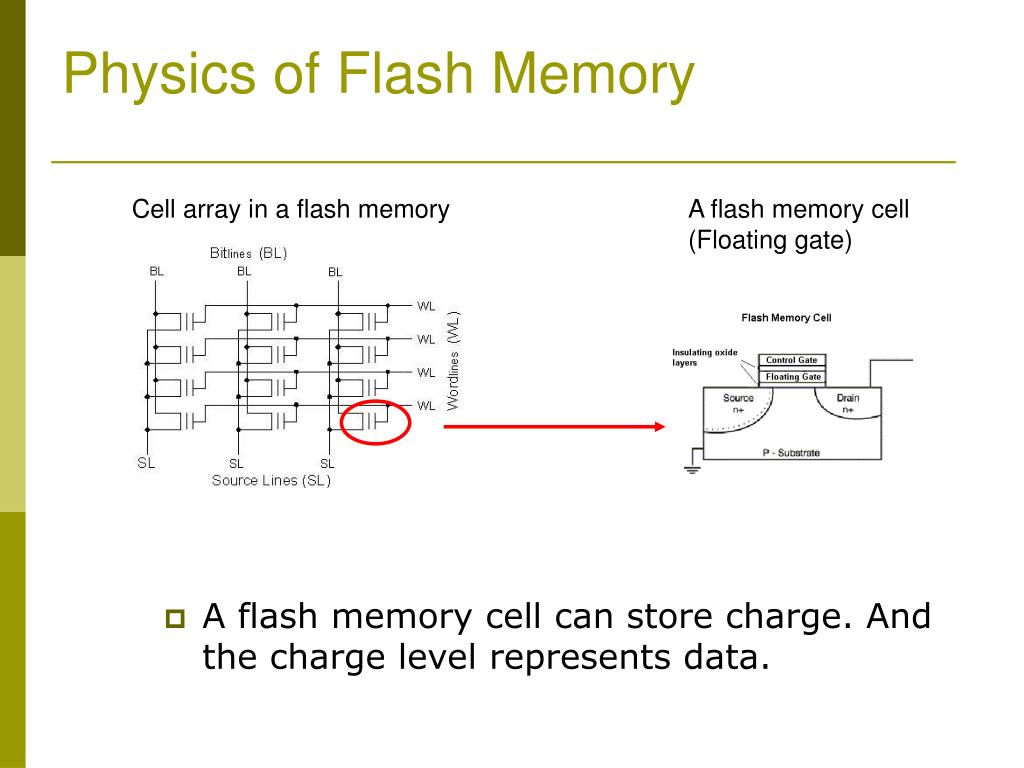 Physics of Flash Memory

Cell array in a flash memory

Bitlines (BL)

BL BL BL

WL
WL
WL
WL

Wordlines (WL)

SL SL SL

Source Lines (SL)

A flash memory cell (Floating gate)

Flash Memory Cell

Insulating oxide layers

Control Gate

Floating Gate

Source n+

Drain n+

P - Substrate

A flash memory cell can store charge. And the charge level represents data.